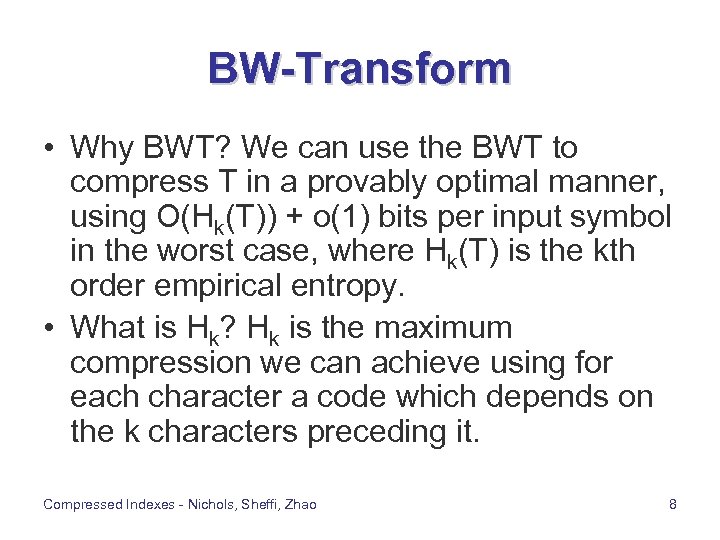 BW-Transform

• Why BWT? We can use the BWT to compress T in a provably optimal manner, using $O(H_k(T)) + o(1)$ bits per input symbol in the worst case, where $H_k(T)$ is the kth order empirical entropy.

• What is $H_k$? $H_k$ is the maximum compression we can achieve using for each character a code which depends on the k characters preceding it.

Compressed Indexes - Nichols, Sheffi, Zhao

8